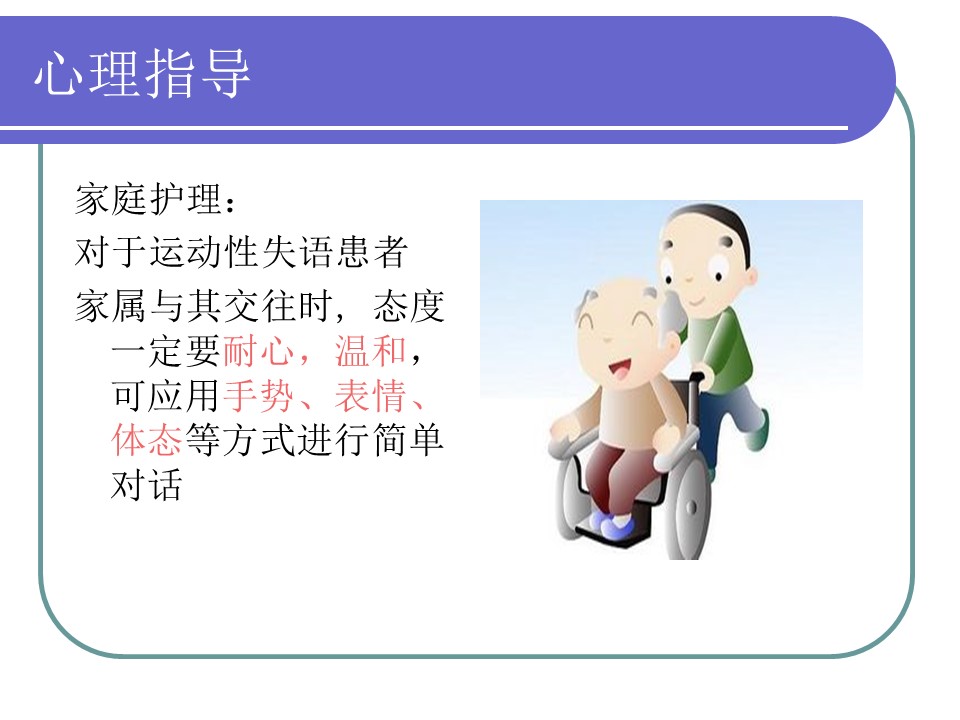 心理指导

家庭护理：

对于运动性失语患者

家属与其交往时，态度一定要耐心，温和，可应用手势、表情、体态等方式进行简单对话